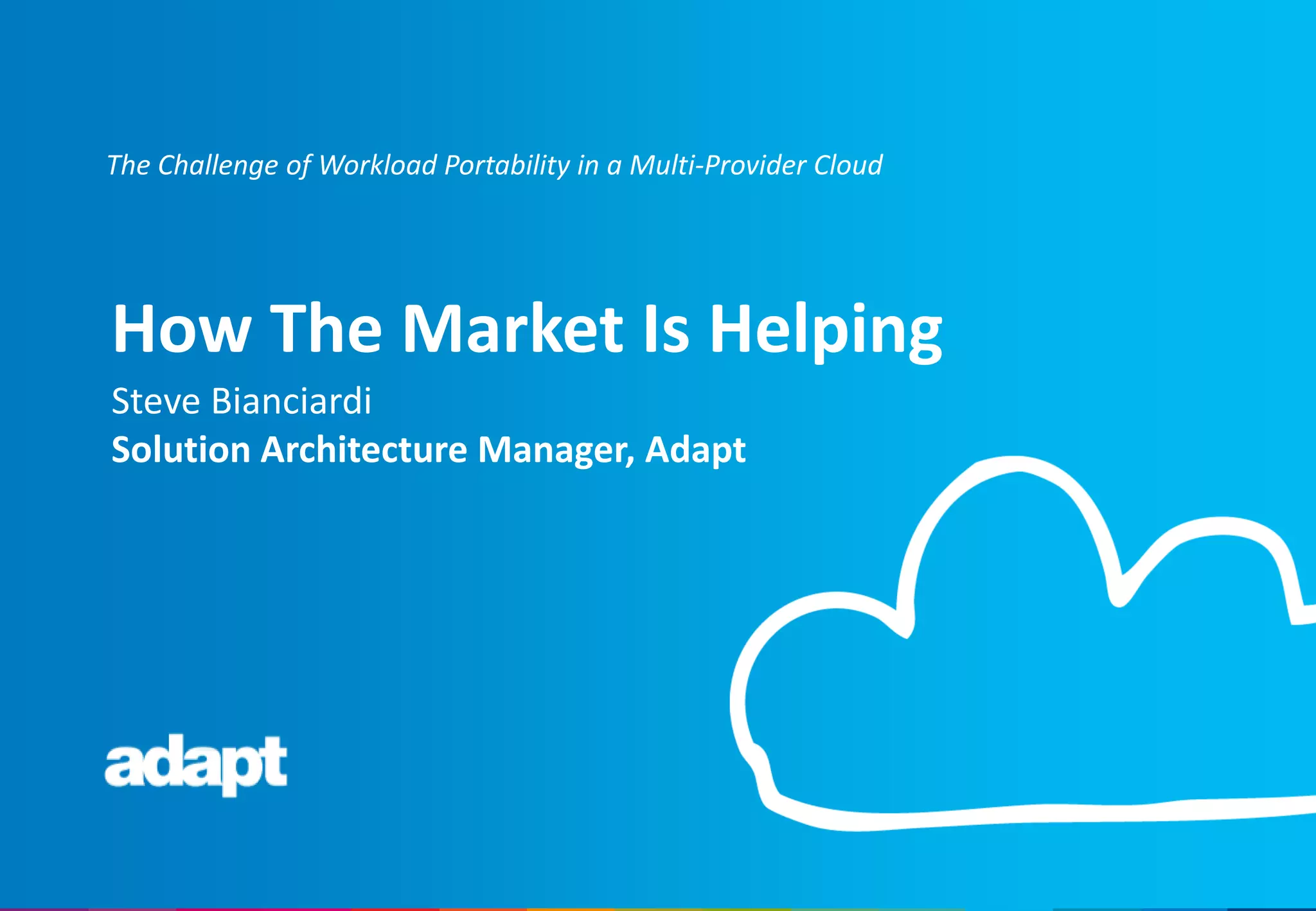 The Challenge of Workload Portability in a Multi-Provider Cloud

How The Market Is Helping

Steve Bianciardi

Solution Architecture Manager, Adapt

adapt